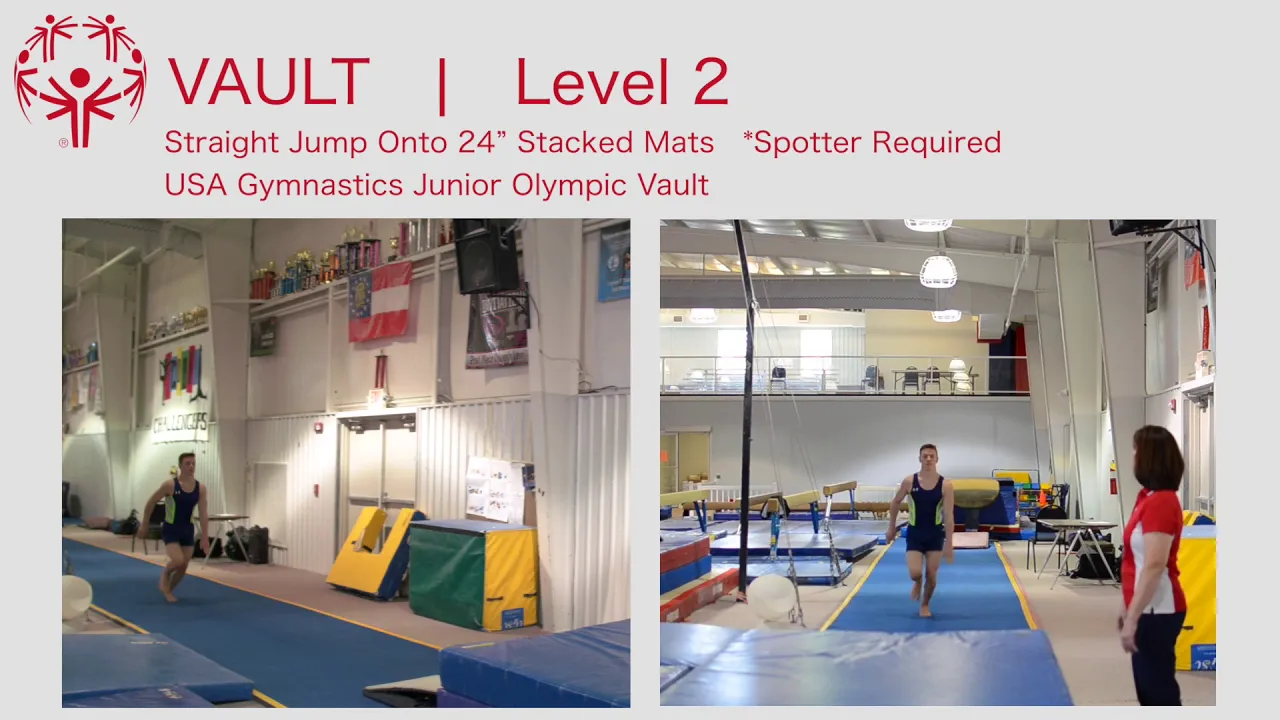 VAULT | Level 2

Straight Jump Onto 24” Stacked Mats *Spotter Required

USA Gymnastics Junior Olympic Vault

CHALLENGERS